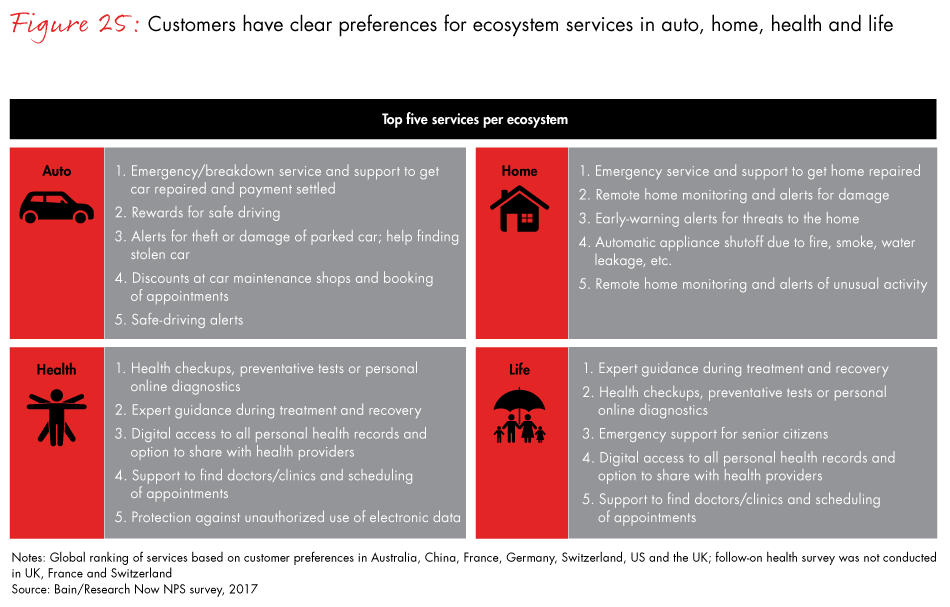 Figure 25: Customers have clear preferences for ecosystem services in auto, home, health and life

Top five services per ecosystem

Auto

1. Emergency/breakdown service and support to get car repaired and payment settled
2. Rewards for safe driving
3. Alerts for theft or damage of parked car; help finding stolen car
4. Discounts at car maintenance shops and booking of appointments
5. Safe-driving alerts

Home

1. Emergency service and support to get home repaired
2. Remote home monitoring and alerts for damage
3. Early-warning alerts for threats to the home
4. Automatic appliance shutoff due to fire, smoke, water leakage, etc.
5. Remote home monitoring and alerts of unusual activity

Health

1. Health checkups, preventative tests or personal online diagnostics
2. Expert guidance during treatment and recovery
3. Digital access to all personal health records and option to share with health providers
4. Support to find doctors/clinics and scheduling of appointments
5. Protection against unauthorized use of electronic data

Life

1. Expert guidance during treatment and recovery
2. Health checkups, preventative tests or personal online diagnostics
3. Emergency support for senior citizens
4. Digital access to all personal health records and option to share with health providers
5. Support to find doctors/clinics and scheduling of appointments

Notes: Global ranking of services based on customer preferences in Australia, China, France, Germany, Switzerland, US and the UK; follow-on health survey was not conducted in UK, France and Switzerland
Source: Bain/Research Now NPS survey, 2017